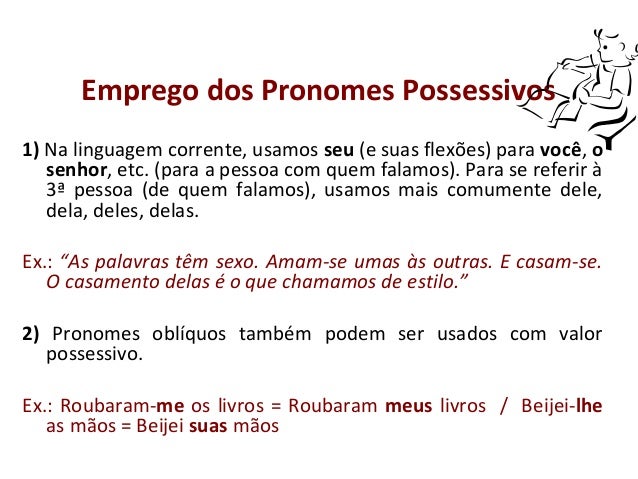 Emprego dos Pronomes Possessivos

1) Na linguagem corrente, usamos seu (e suas flexões) para você, o senhor, etc. (para a pessoa com quem falamos). Para se referir à 3ª pessoa (de quem falamos), usamos mais comumente dele, dela, deles, delas.

Ex.: “As palavras têm sexo. Amam-se umas às outras. E casam-se. O casamento delas é o que chamamos de estilo.”

2) Pronomes oblíquos também podem ser usados com valor possessivo.

Ex.: Roubaram-me os livros = Roubaram meus livros / Beijei-lhe as mãos = Beijei suas mãos